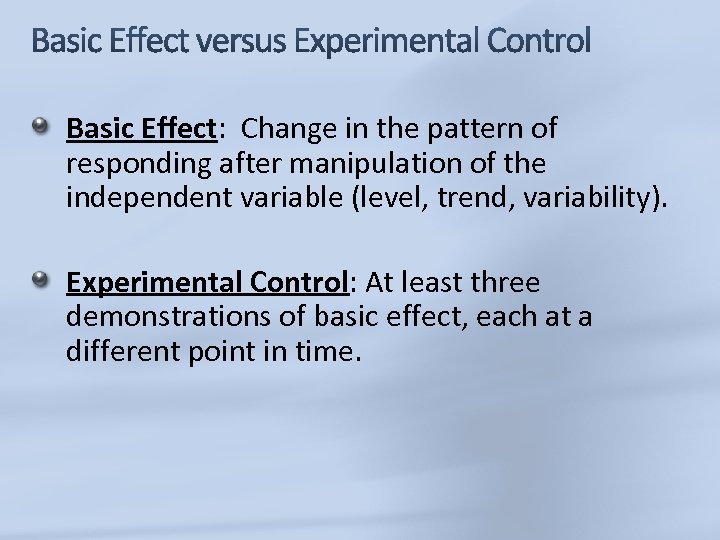 Basic Effect versus Experimental Control

Basic Effect: Change in the pattern of responding after manipulation of the independent variable (level, trend, variability).

Experimental Control: At least three demonstrations of basic effect, each at a different point in time.